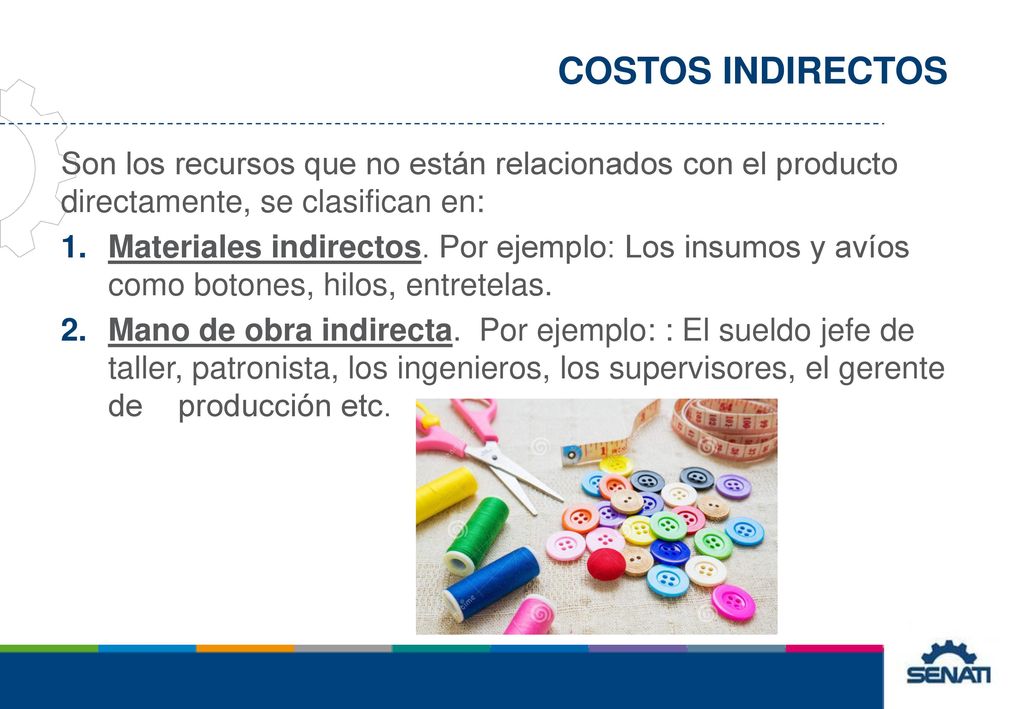 COSTOS INDIRECTOS

Son los recursos que no están relacionados con el producto directamente, se clasifican en:

1. Materiales indirectos. Por ejemplo: Los insumos y avíos como botones, hilos, entretelas.

2. Mano de obra indirecta. Por ejemplo: : El sueldo jefe de taller, patronista, los ingenieros, los supervisores, el gerente de producción etc.

SENATI